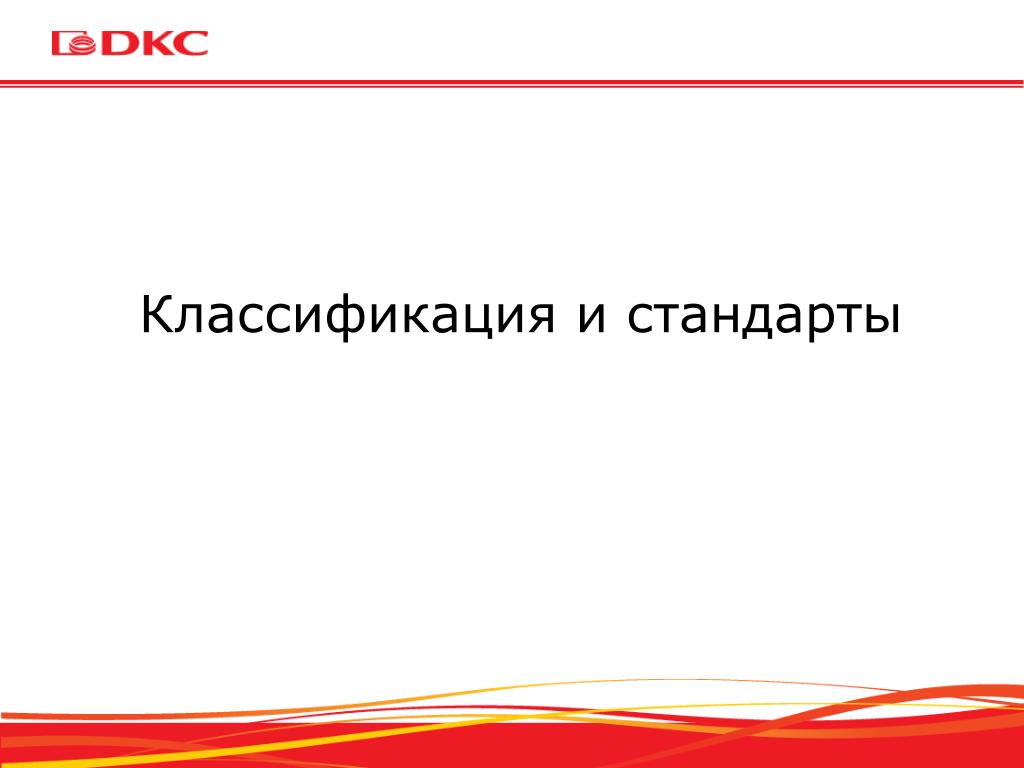 DKC

Классификация и стандарты